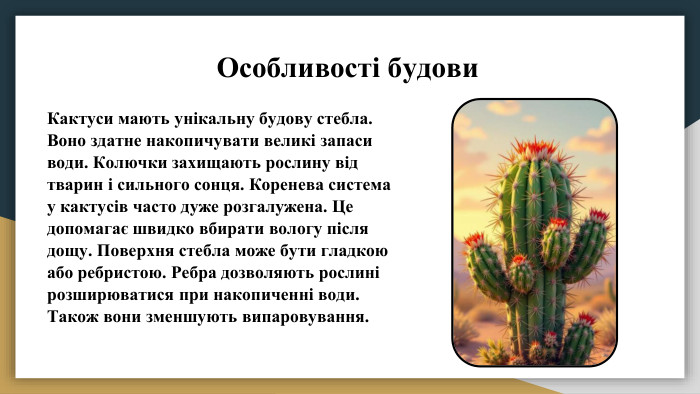 Особливості будови

Кактуси мають унікальну будову стебла. Воно здатне накопичувати великі запаси води. Колючки захищають рослину від тварин і сильного сонця. Коренева система у кактусів часто дуже розгалужена. Це допомагає швидко вбирати вологу після дощу. Поверхня стебла може бути гладкою або ребристою. Ребра дозволяють рослині розширюватися при накопиченні води. Також вони зменшують випаровування.